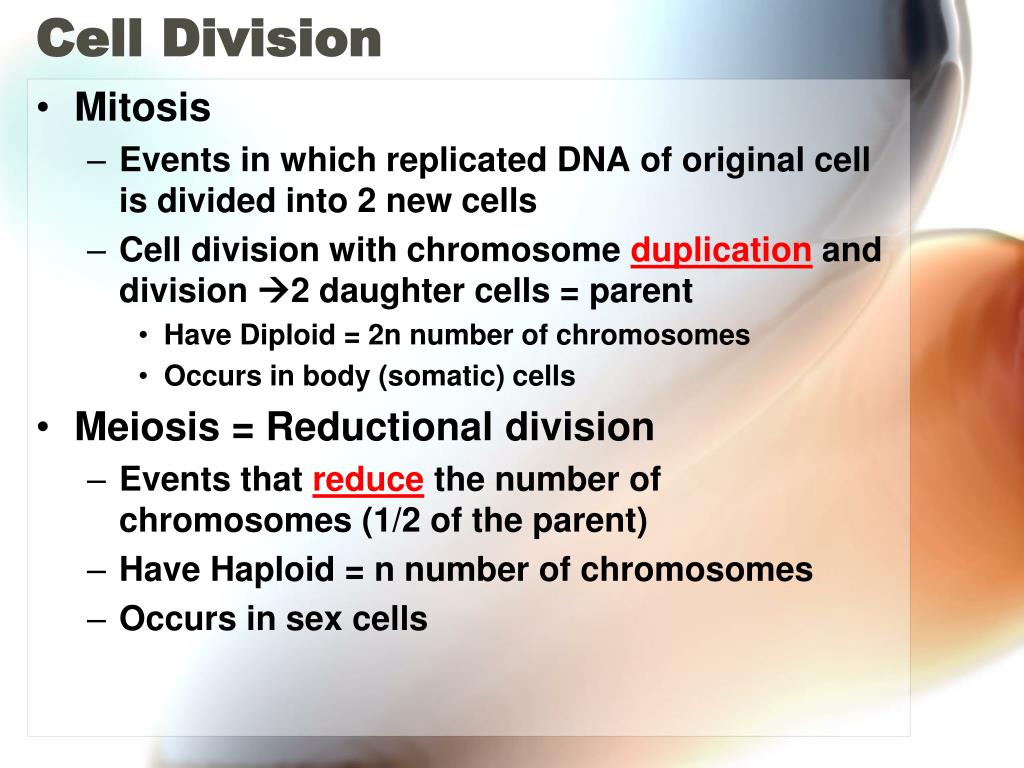 Cell Division

• Mitosis
  – Events in which replicated DNA of original cell is divided into 2 new cells
  – Cell division with chromosome duplication and division →2 daughter cells = parent
    • Have Diploid = 2n number of chromosomes
    • Occurs in body (somatic) cells
• Meiosis = Reductional division
  – Events that reduce the number of chromosomes (1/2 of the parent)
  – Have Haploid = n number of chromosomes
  – Occurs in sex cells